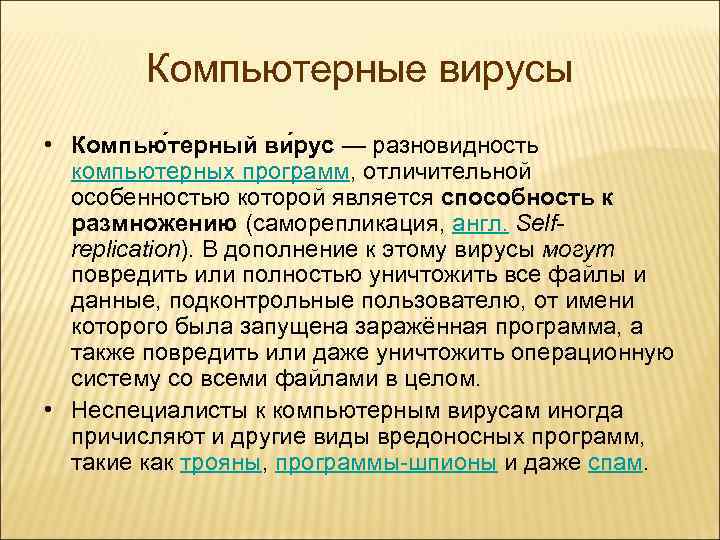 Компьютерные вирусы

• Компью́терный ви́рус — разновидность компьютерных программ, отличительной особенностью которой является способность к размножению (саморепликация, англ. Self-replication). В дополнение к этому вирусы могут повредить или полностью уничтожить все файлы и данные, подконтрольные пользователю, от имени которого была запущена заражённая программа, а также повредить или даже уничтожить операционную систему со всеми файлами в целом.

• Неспециалисты к компьютерным вирусам иногда причисляют и другие виды вредоносных программ, такие как трояны, программы-шпионы и даже спам.